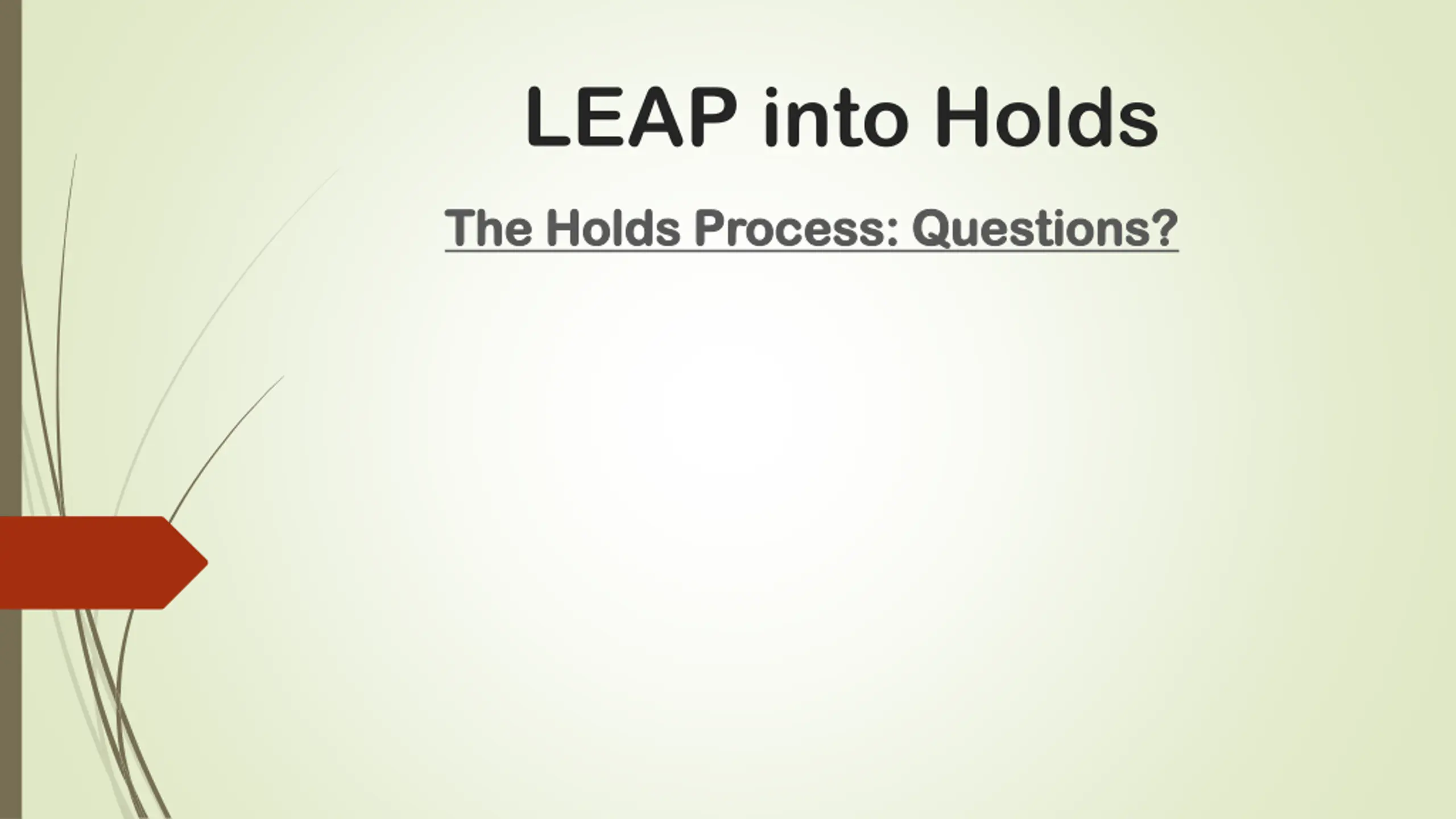 LEAP into Holds

The Holds Process: Questions?